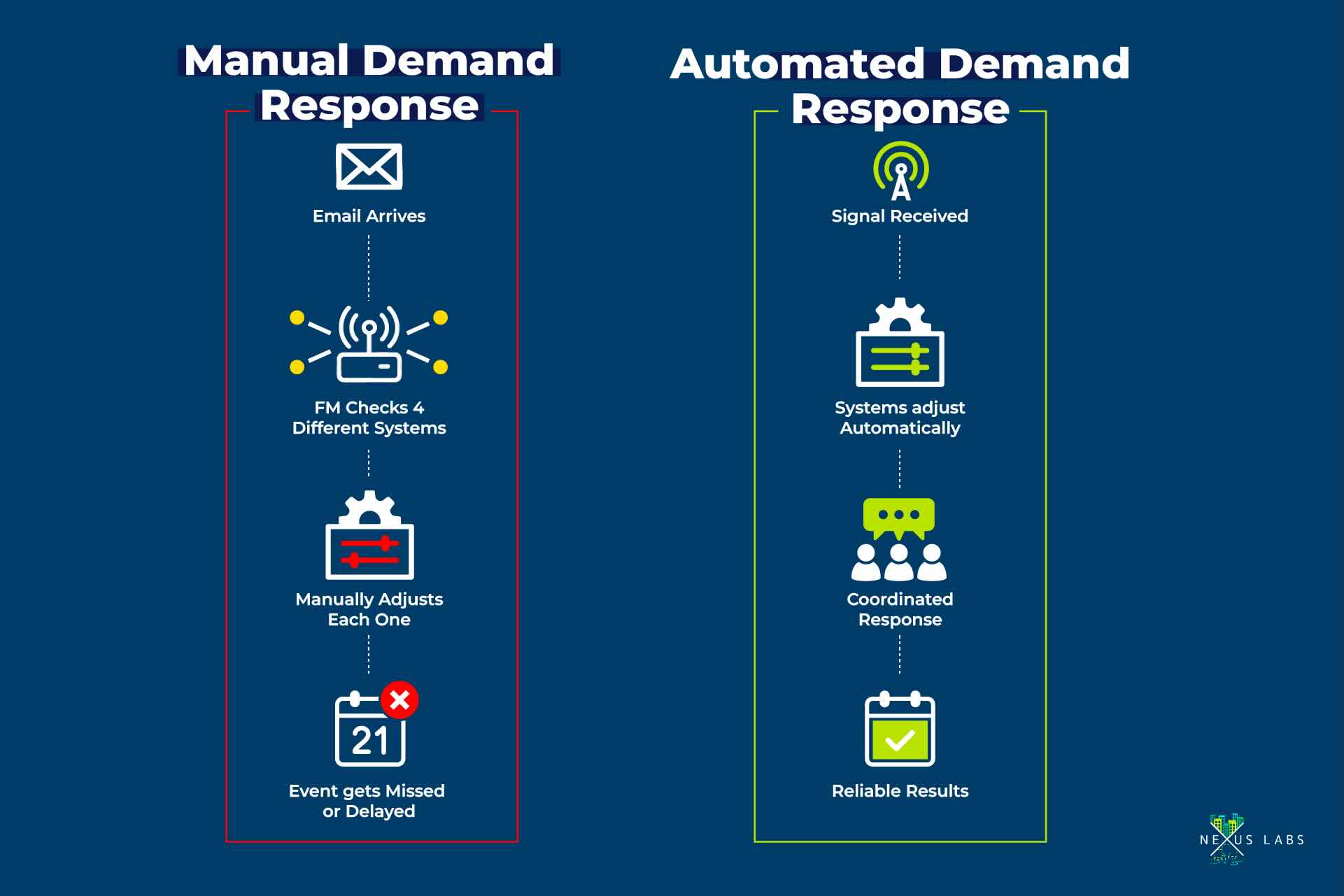 Manual Demand Response

Email Arrives

FM Checks 4 Different Systems

Manually Adjusts Each One

21

Event gets Missed or Delayed

Automated Demand Response

Signal Received

Systems adjust Automatically

Coordinated Response

Reliable Results

NEXUS LABS